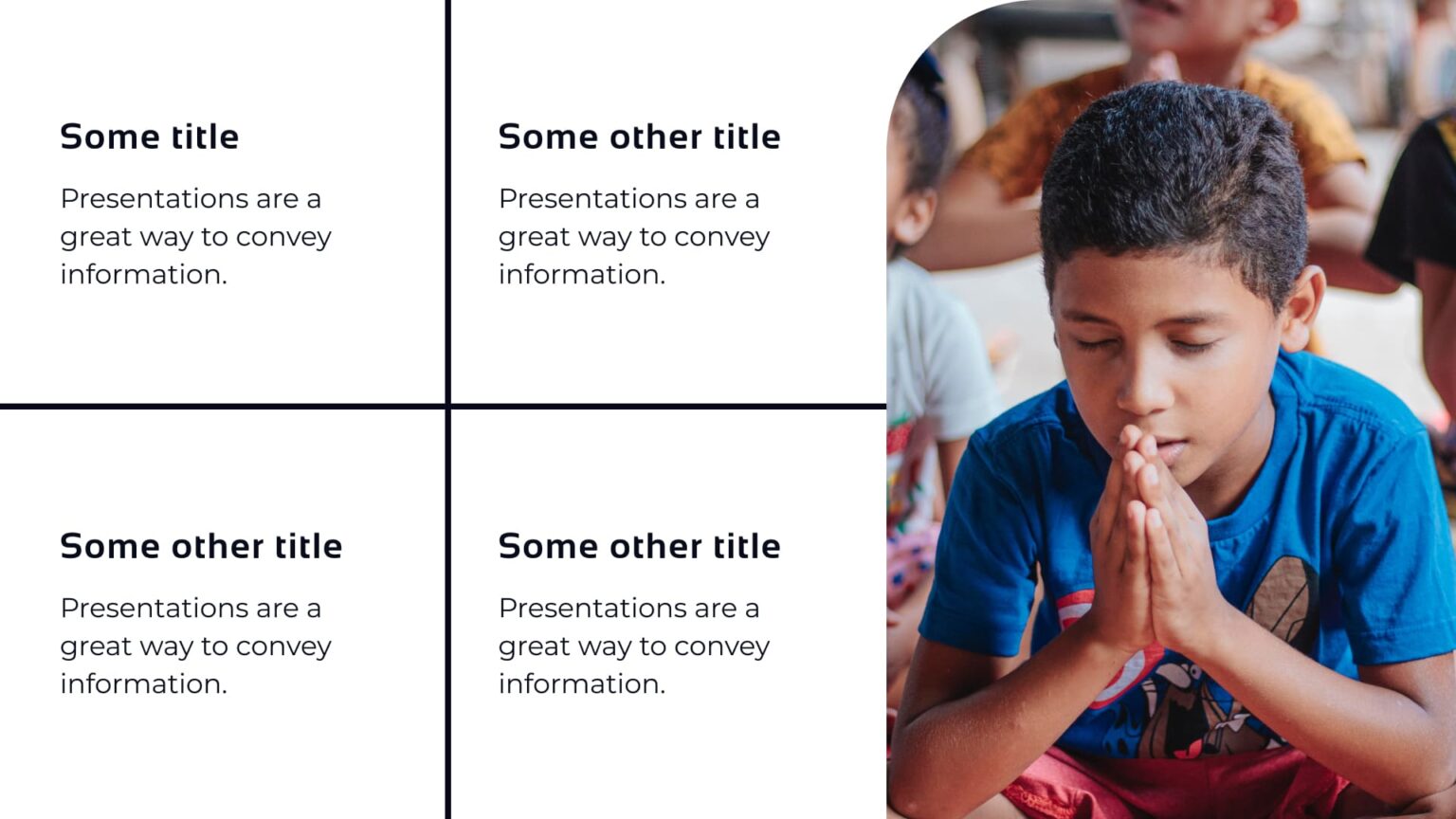 Some title

Presentations are a great way to convey information.

Some other title

Presentations are a great way to convey information.

Some other title

Presentations are a great way to convey information.

Some other title

Presentations are a great way to convey information.